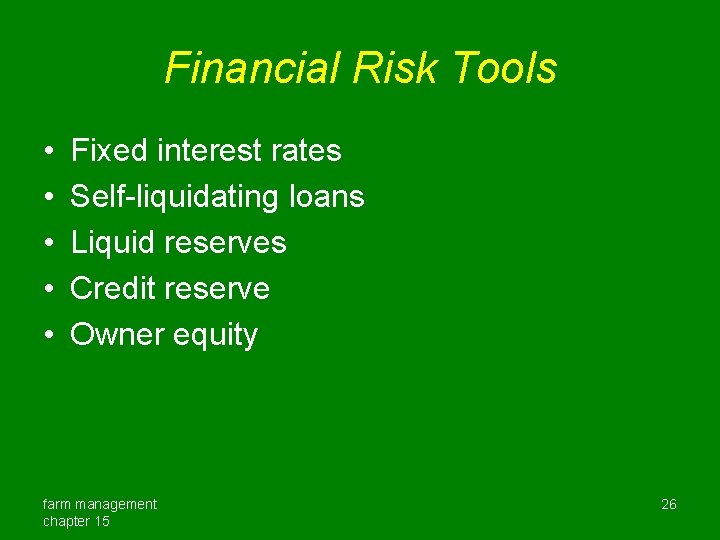 Financial Risk Tools

• Fixed interest rates
• Self-liquidating loans
• Liquid reserves
• Credit reserve
• Owner equity

farm management
chapter 15

26